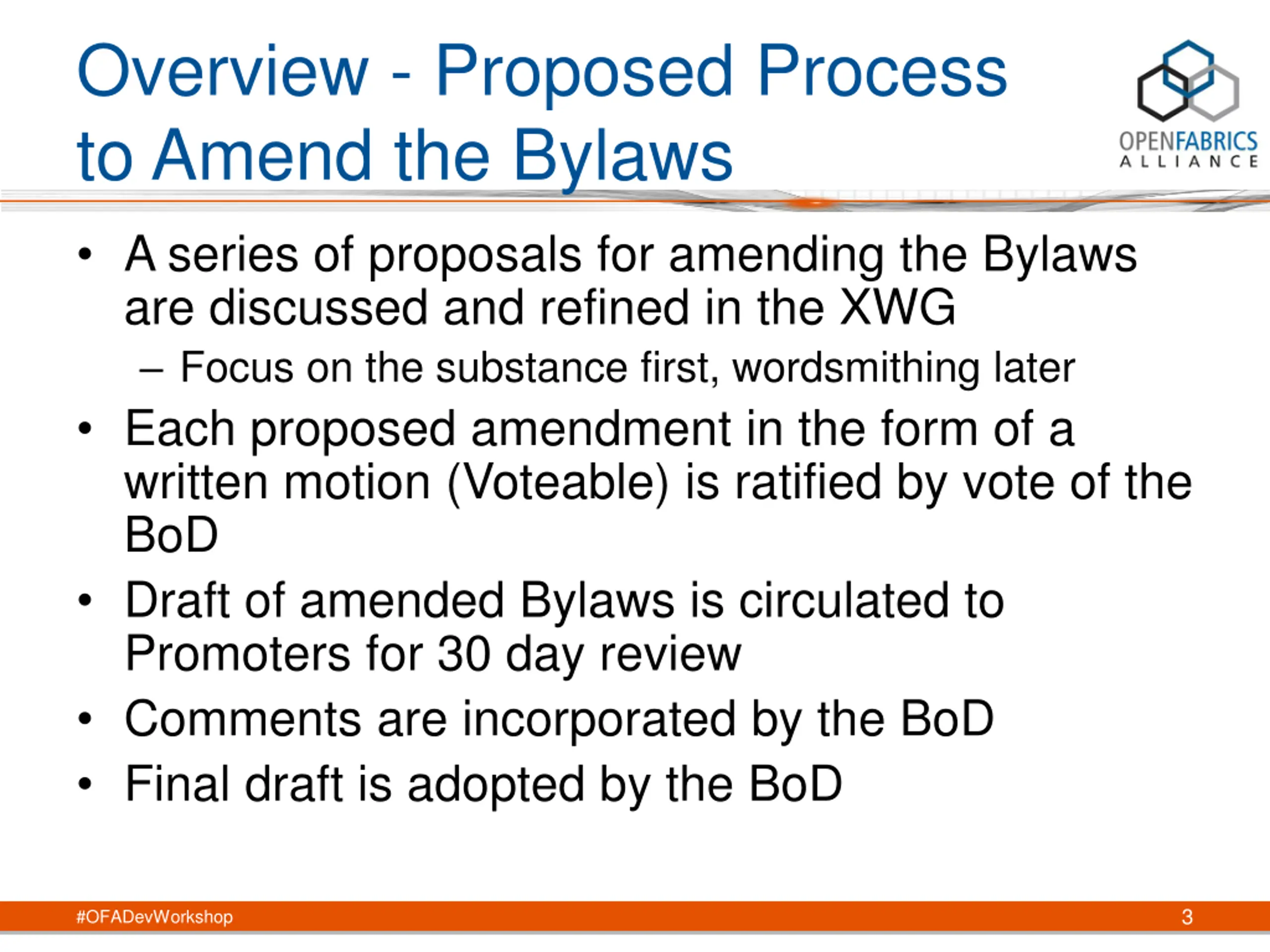 Overview - Proposed Process to Amend the Bylaws

OPENFABRICS ALLIANCE

• A series of proposals for amending the Bylaws are discussed and refined in the XWG
– Focus on the substance first, wordsmithing later
• Each proposed amendment in the form of a written motion (Voteable) is ratified by vote of the BoD
• Draft of amended Bylaws is circulated to Promoters for 30 day review
• Comments are incorporated by the BoD
• Final draft is adopted by the BoD

#OFADevWorkshop

3